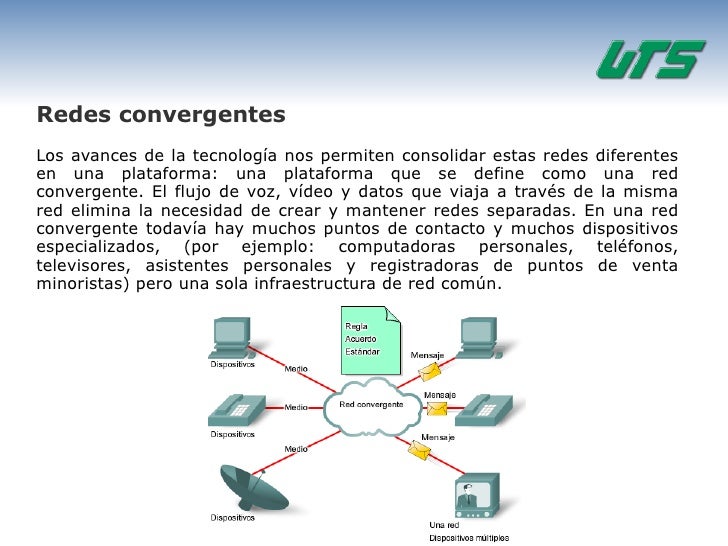 UTS

Redes convergentes

Los avances de la tecnología nos permiten consolidar estas redes diferentes en una plataforma: una plataforma que se define como una red convergente. El flujo de voz, vídeo y datos que viaja a través de la misma red elimina la necesidad de crear y mantener redes separadas. En una red convergente todavía hay muchos puntos de contacto y muchos dispositivos especializados, (por ejemplo: computadoras personales, teléfonos, televisores, asistentes personales y registradoras de puntos de venta minoristas) pero una sola infraestructura de red común.

Regla
Acuerdo
Estándar

Dispositivos
Medio
Mensaje
Dispositivos
Medio
Red convergente
Mensaje
Medio
Mensaje
Dispositivos
Una red
Dispositivos múltiples